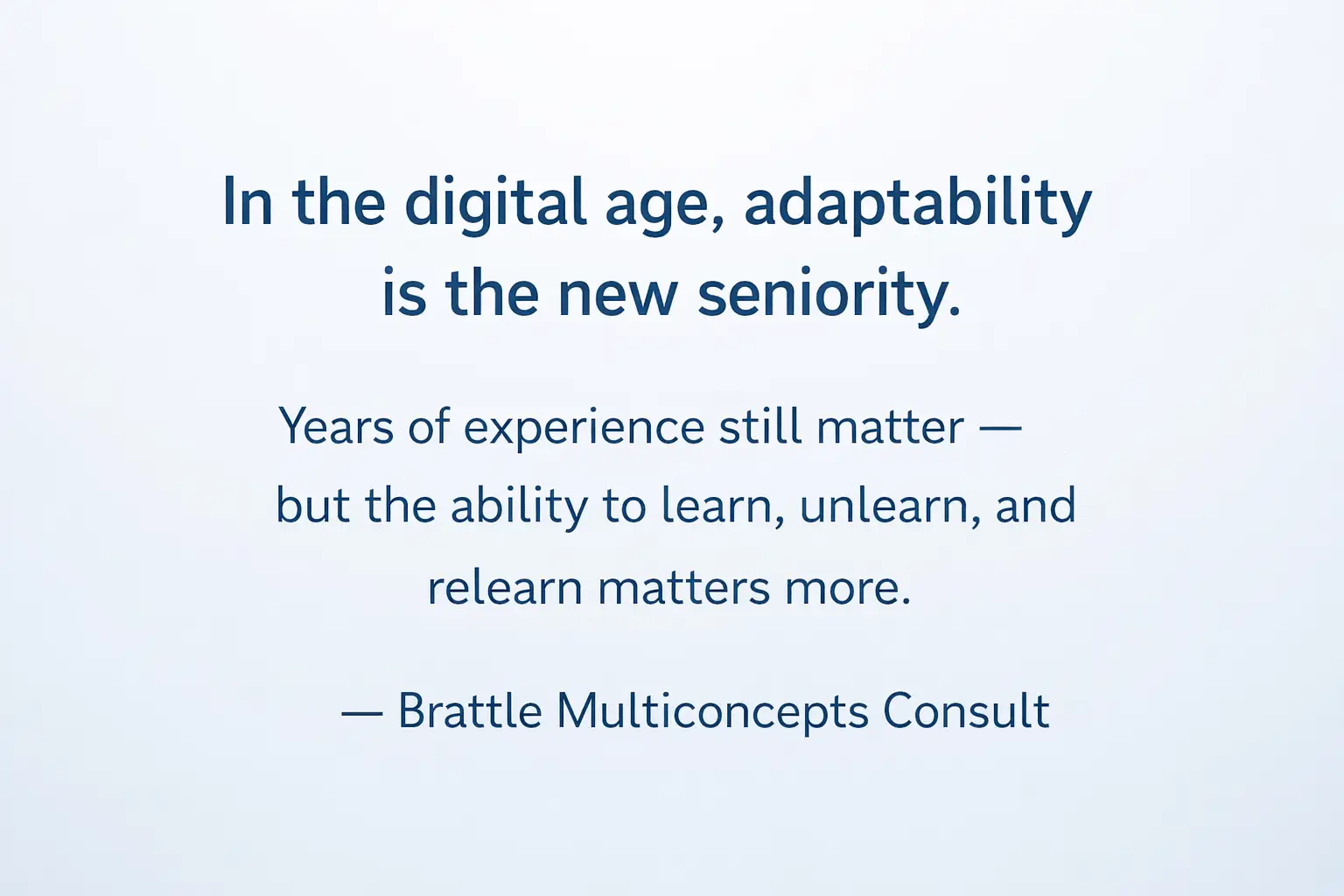 In the digital age, adaptability is the new seniority.

Years of experience still matter — but the ability to learn, unlearn, and relearn matters more.

— Brattle Multiconcepts Consult